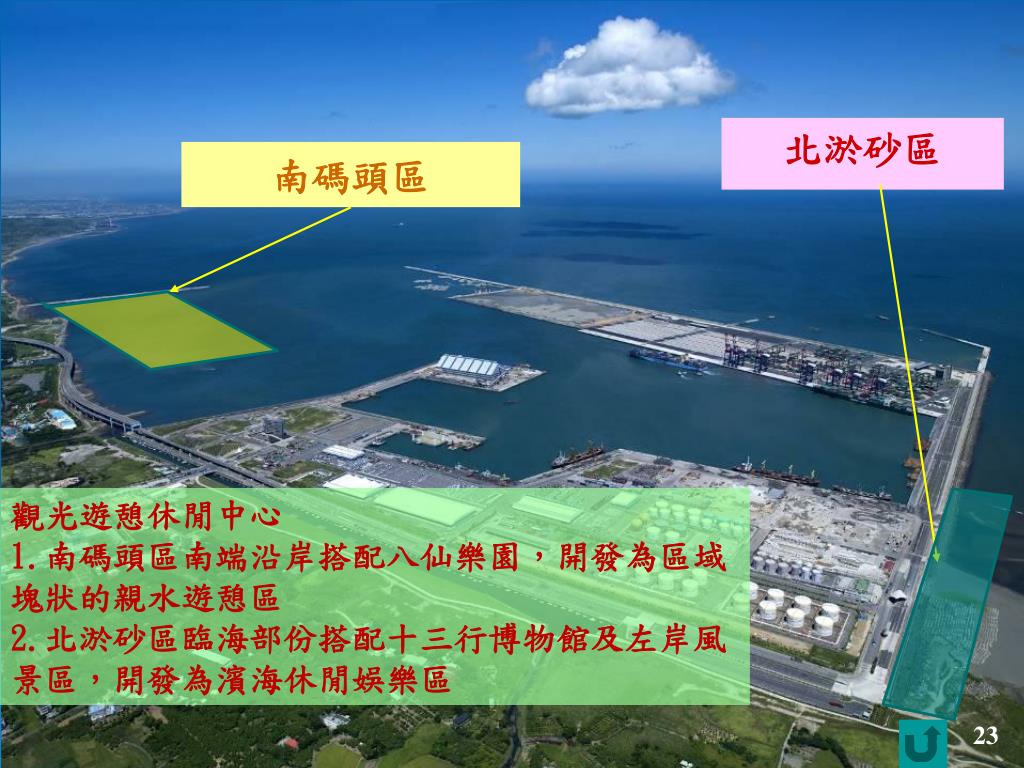 南碼頭區

北淤砂區

觀光遊憩休閒中心
1.南碼頭區南端沿岸搭配八仙樂園，開發為區域塊狀的親水遊憩區
2.北淤砂區臨海部份搭配十三行博物館及左岸風景區，開發為濱海休閒娛樂區

23